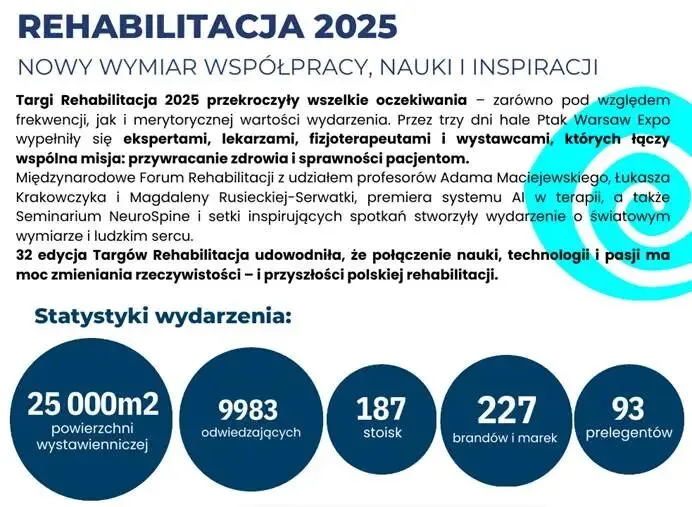 REHABILITACJA 2025

NOWY WYMIAR WSPÓŁPRACY, NAUKI I INSPIRACJI

Targi Rehabilitacja 2025 przekroczyły wszelkie oczekiwania – zarówno pod względem frekwencji, jak i merytorycznej wartości wydarzenia. Przez trzy dni hale Ptak Warsaw Expo wypełniły się ekspertami, lekarzami, fizjoterapeutami i wystawcami, których łączy wspólna misja: przywracanie zdrowia i sprawności pacjentom.
Międzynarodowe Forum Rehabilitacji z udziałem profesorów Adama Maciejewskiego, Łukasza Krakowczyka i Magdaleny Rusieckiej-Serwatki, premiera systemu AI w terapii, a także Seminarium NeuroSpine i setki inspirujących spotkań stworzyły wydarzenie o światowym wymiarze i ludzkim sercu.
32 edycja Targów Rehabilitacja udowodniła, że połączenie nauki, technologii i pasji ma moc zmieniania rzeczywistości – i przyszłości polskiej rehabilitacji.

Statystyki wydarzenia:

25 000m2 powierzchni wystawienniczej

9983 odwiedzających

187 stoisk

227 brandów i marek

93 prelegentów